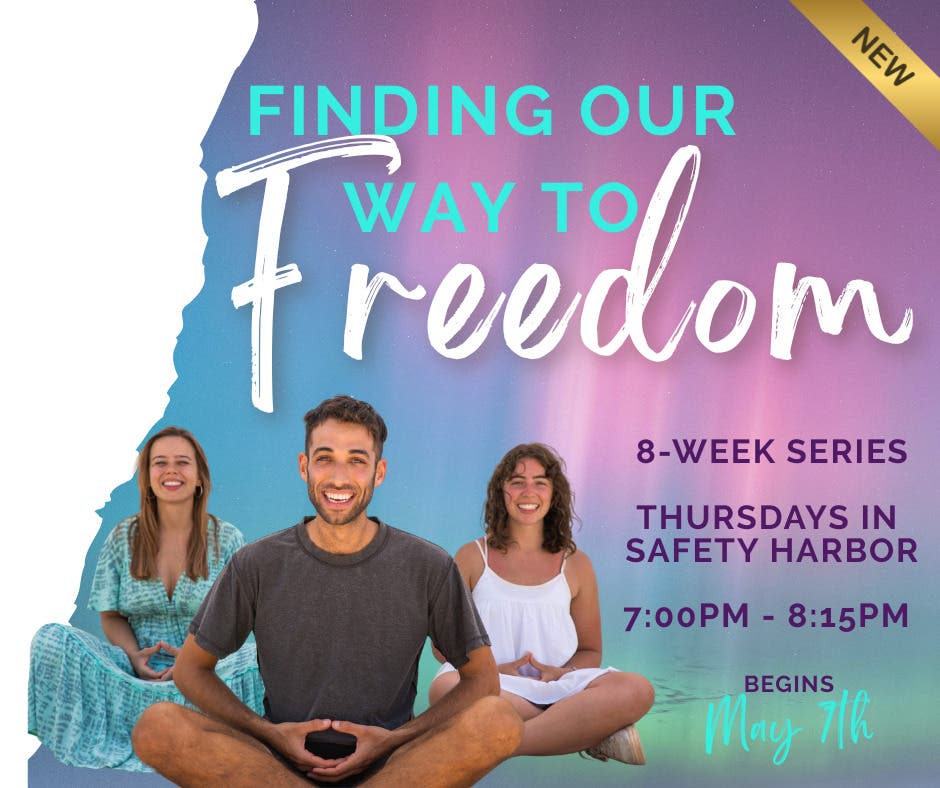 NEW

FINDING OUR WAY TO Freedom

8-WEEK SERIES

THURSDAYS IN SAFETY HARBOR

7:00PM - 8:15PM

BEGINS May 7th